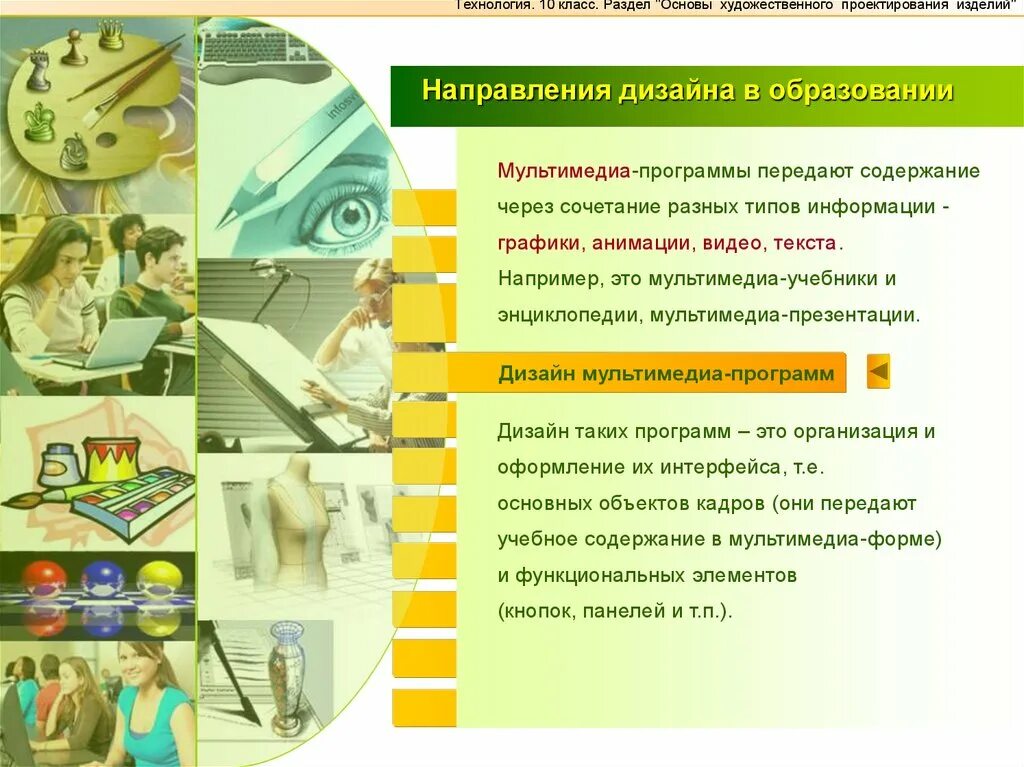 Технология. 10 класс. Раздел "Основы художественного проектирования изделий"

Направления дизайна в образовании

Мультимедиа-программы передают содержание через сочетание разных типов информации - графики, анимации, видео, текста. Например, это мультимедиа-учебники и энциклопедии, мультимедиа-презентации.

Дизайн мультимедиа-программ

Дизайн таких программ – это организация и оформление их интерфейса, т.е. основных объектов кадров (они передают учебное содержание в мультимедиа-форме) и функциональных элементов (кнопок, панелей и т.п.).